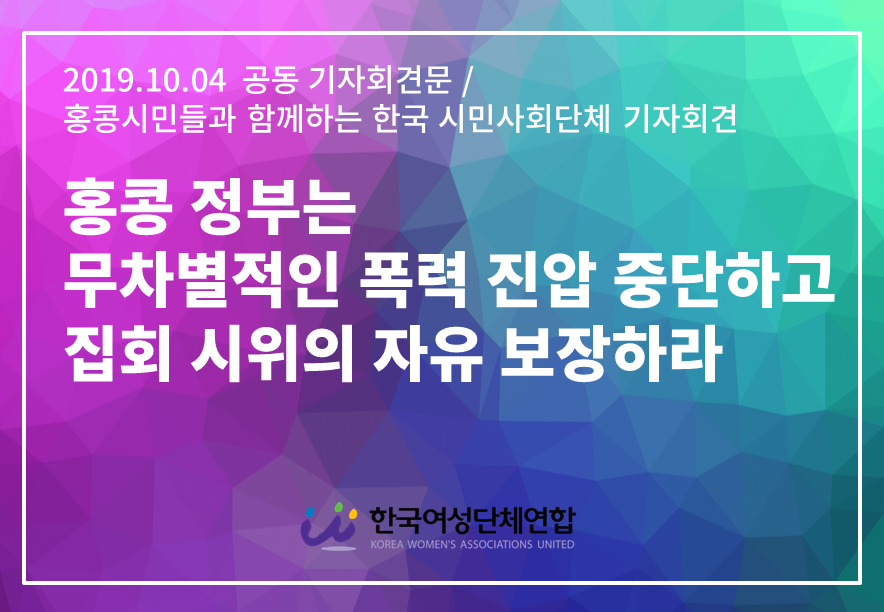 2019.10.04 공동 기자회견문 /
홍콩시민들과 함께하는 한국 시민사회단체 기자회견

홍콩 정부는
무차별적인 폭력 진압 중단하고
집회 시위의 자유 보장하라

한국여성단체연합
KOREA WOMEN'S ASSOCIATIONS UNITED